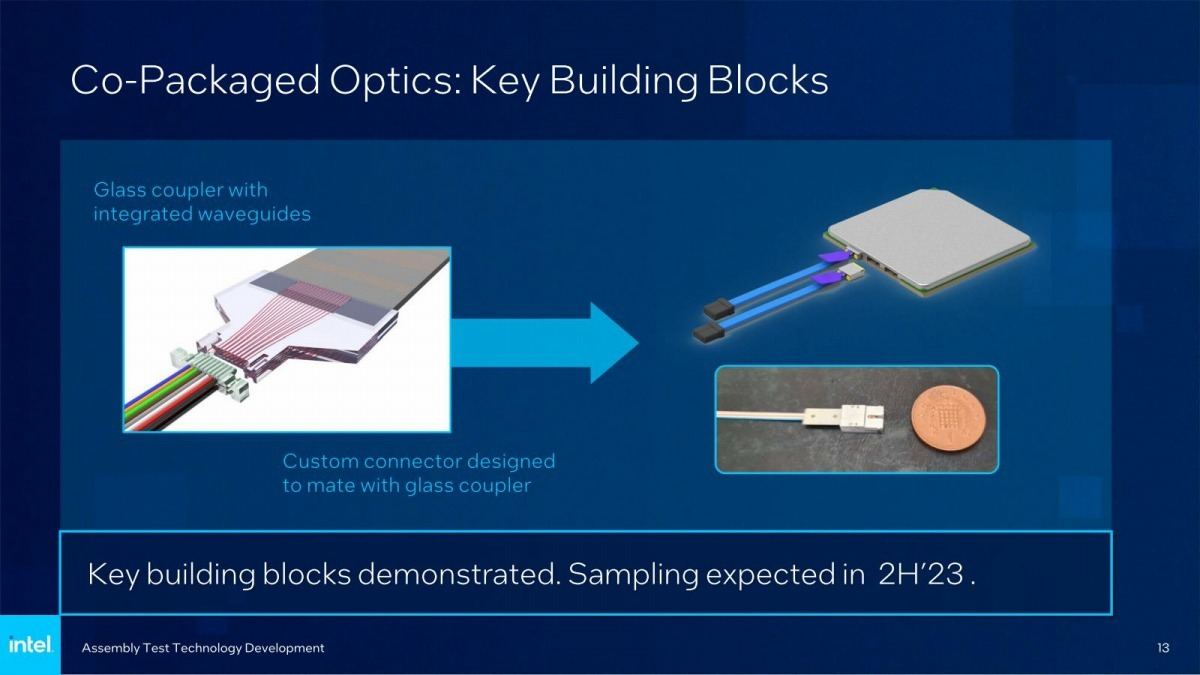 Co-Packaged Optics: Key Building Blocks

Glass coupler with integrated waveguides

Custom connector designed to mate with glass coupler

Key building blocks demonstrated. Sampling expected in 2H'23 .

intel.

Assembly Test Technology Development

13